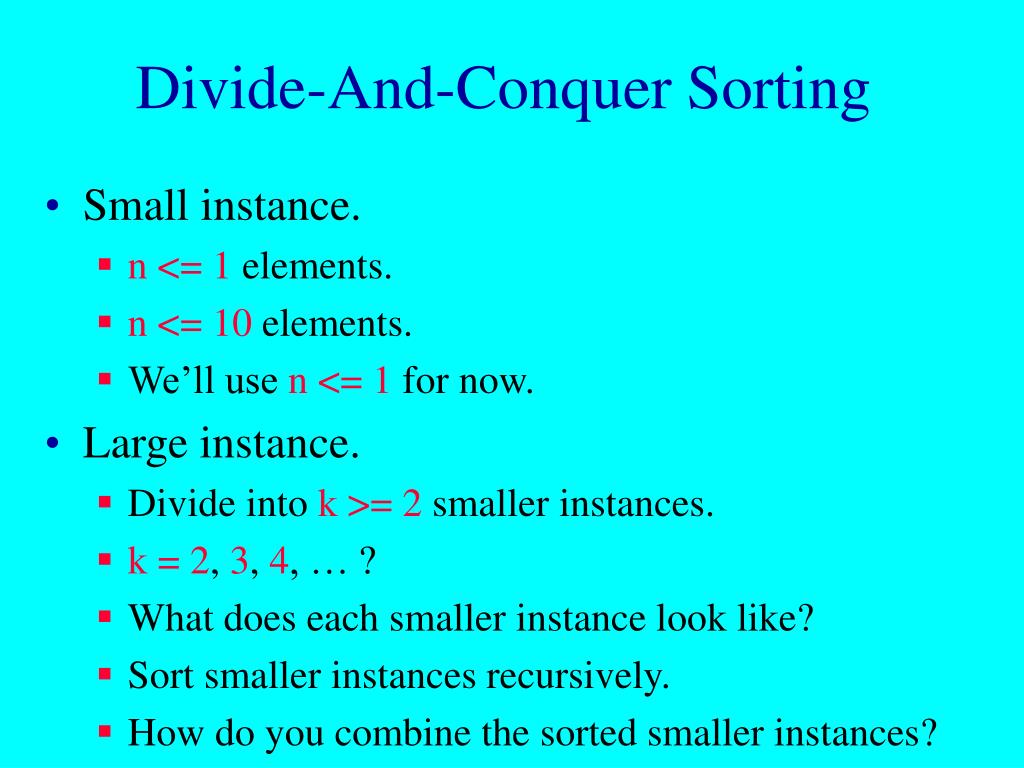 Divide-And-Conquer Sorting

• Small instance.
▪ n <= 1 elements.
▪ n <= 10 elements.
▪ We'll use n <= 1 for now.

• Large instance.
▪ Divide into k >= 2 smaller instances.
▪ k = 2, 3, 4, … ?
▪ What does each smaller instance look like?
▪ Sort smaller instances recursively.
▪ How do you combine the sorted smaller instances?